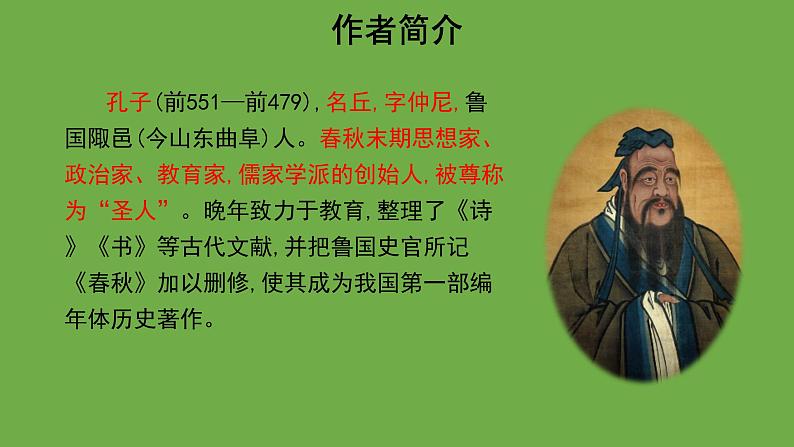 作者简介

孔子(前551—前479),名丘,字仲尼,鲁国陬邑(今山东曲阜)人。春秋末期思想家、政治家、教育家,儒家学派的创始人,被尊称为“圣人”。晚年致力于教育,整理了《诗》《书》等古代文献,并把鲁国史官所记《春秋》加以删修,使其成为我国第一部编年体历史著作。